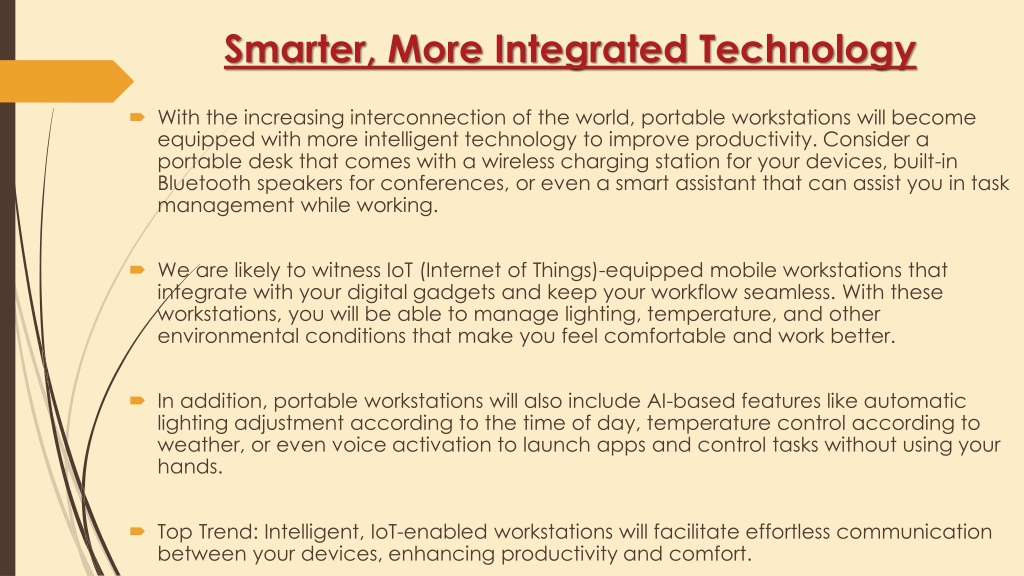 Smarter, More Integrated Technology

With the increasing interconnection of the world, portable workstations will become equipped with more intelligent technology to improve productivity. Consider a portable desk that comes with a wireless charging station for your devices, built-in Bluetooth speakers for conferences, or even a smart assistant that can assist you in task management while working.

We are likely to witness IoT (Internet of Things)-equipped mobile workstations that integrate with your digital gadgets and keep your workflow seamless. With these workstations, you will be able to manage lighting, temperature, and other environmental conditions that make you feel comfortable and work better.

In addition, portable workstations will also include AI-based features like automatic lighting adjustment according to the time of day, temperature control according to weather, or even voice activation to launch apps and control tasks without using your hands.

Top Trend: Intelligent, IoT-enabled workstations will facilitate effortless communication between your devices, enhancing productivity and comfort.